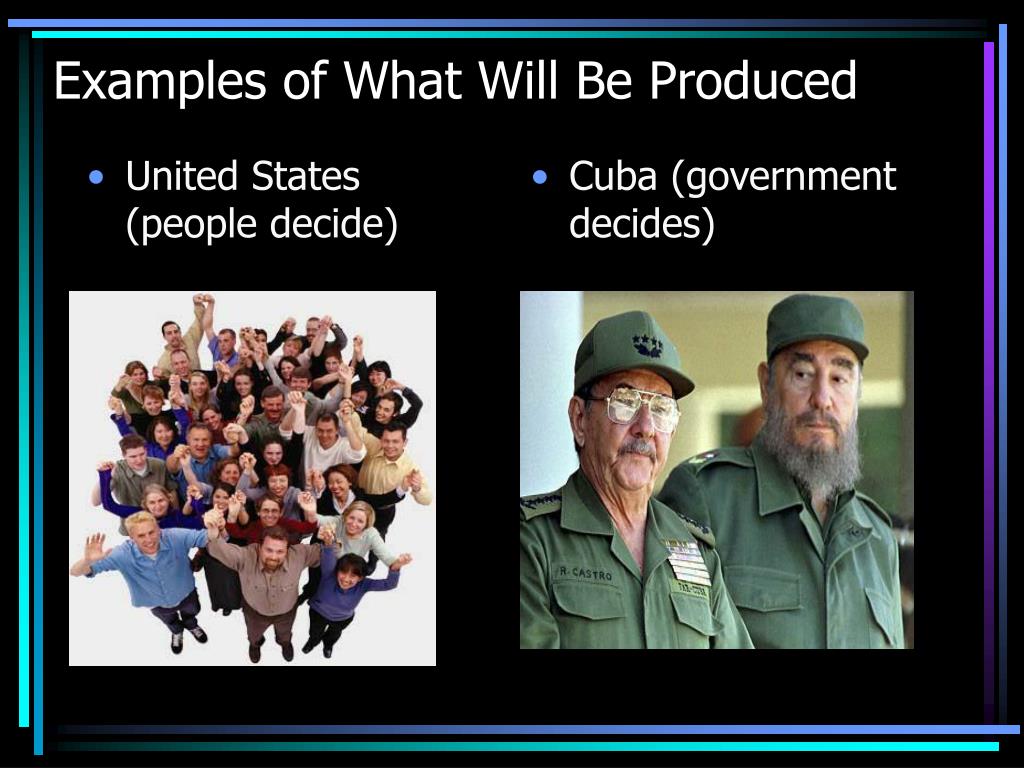 Examples of What Will Be Produced

• United States (people decide)

• Cuba (government decides)

R. CASTRO